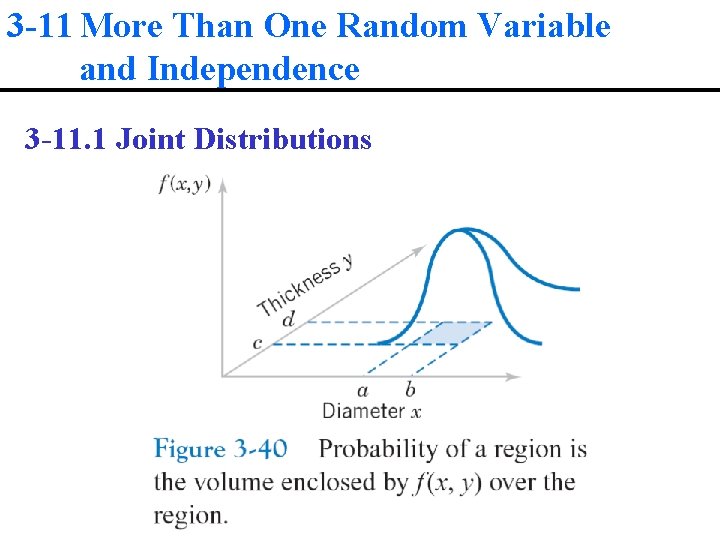 3-11 More Than One Random Variable and Independence

3-11.1 Joint Distributions

$f(x,y)$

Thickness $y$

$d$

$c$

$a$ $b$

Diameter $x$

Figure 3-40 Probability of a region is the volume enclosed by $f(x, y)$ over the region.